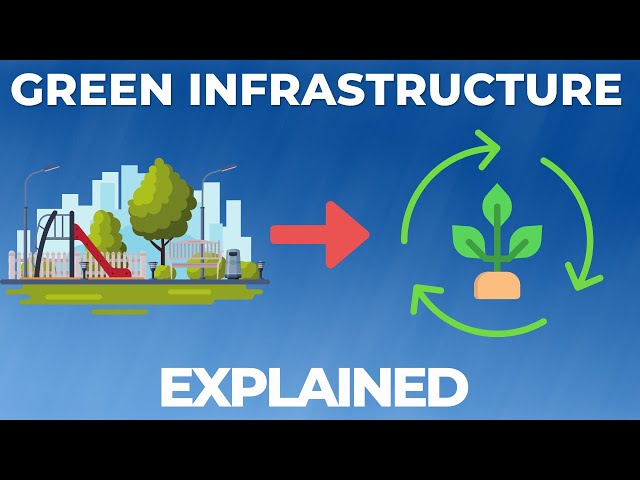 GREEN INFRASTRUCTURE

EXPLAINED